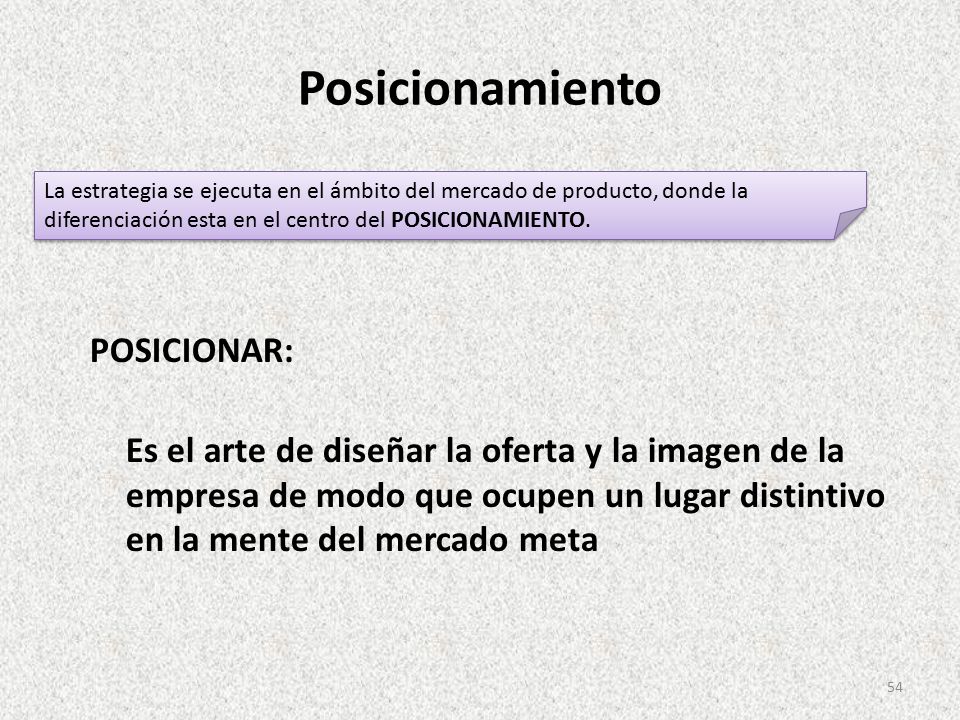 Posicionamiento

La estrategia se ejecuta en el ámbito del mercado de producto, donde la diferenciación esta en el centro del POSICIONAMIENTO.

POSICIONAR:

Es el arte de diseñar la oferta y la imagen de la empresa de modo que ocupen un lugar distintivo en la mente del mercado meta

54